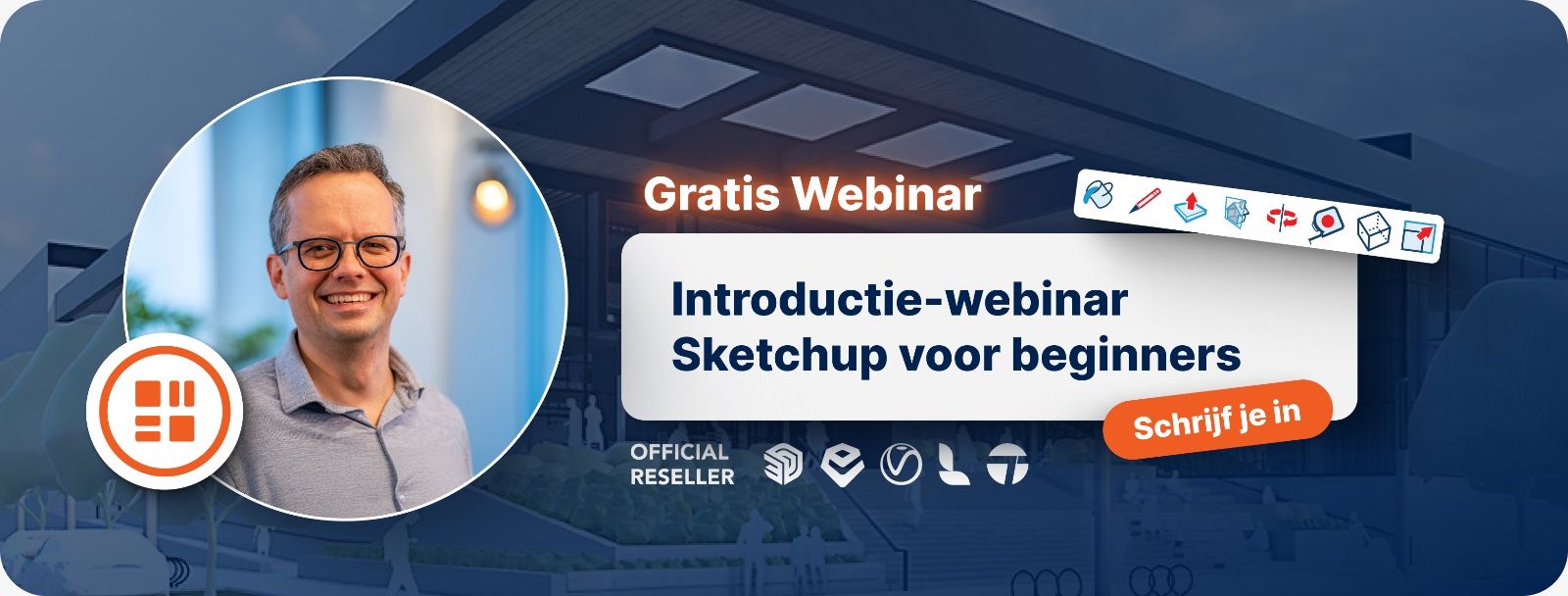 Gratis Webinar

Introductie-webinar
Sketchup voor beginners

Schrijf je in

OFFICIAL
RESELLER